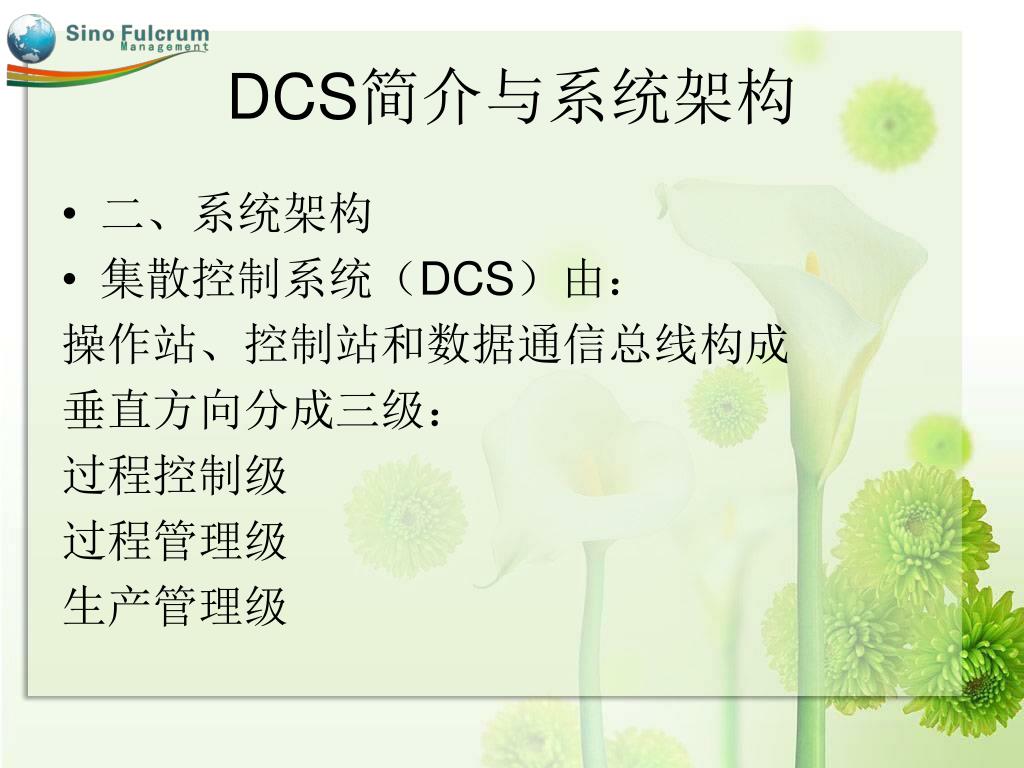 Sino Fulcrum
Management

DCS简介与系统架构

• 二、系统架构
• 集散控制系统（DCS）由：
操作站、控制站和数据通信总线构成
垂直方向分成三级：
过程控制级
过程管理级
生产管理级